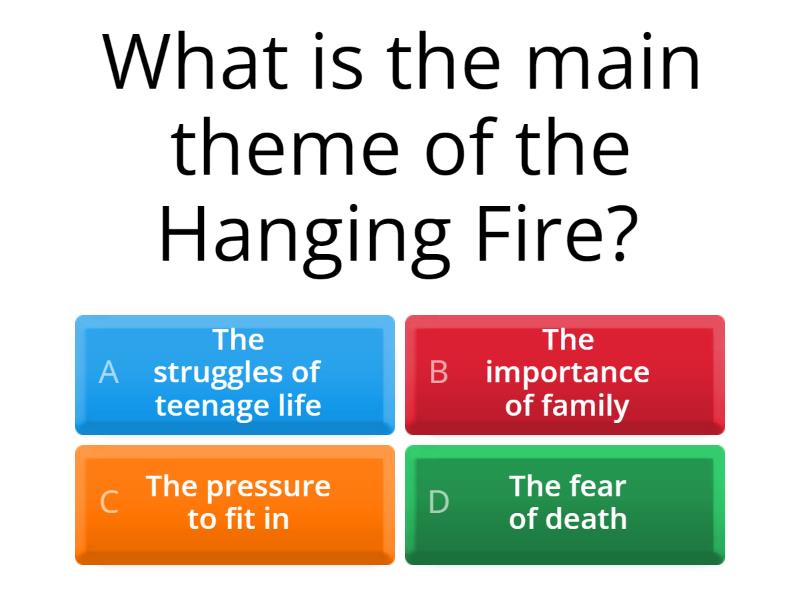 What is the main theme of the Hanging Fire?

A The struggles of teenage life

B The importance of family

C The pressure to fit in

D The fear of death